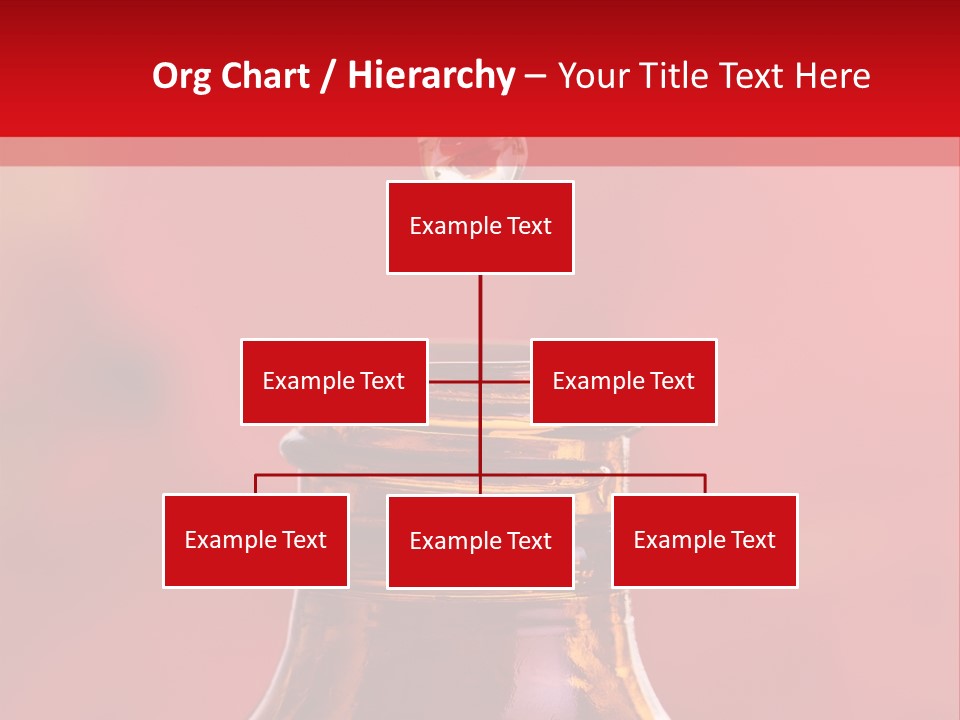 Org Chart / Hierarchy – Your Title Text Here

Example Text

Example Text

Example Text

Example Text

Example Text

Example Text